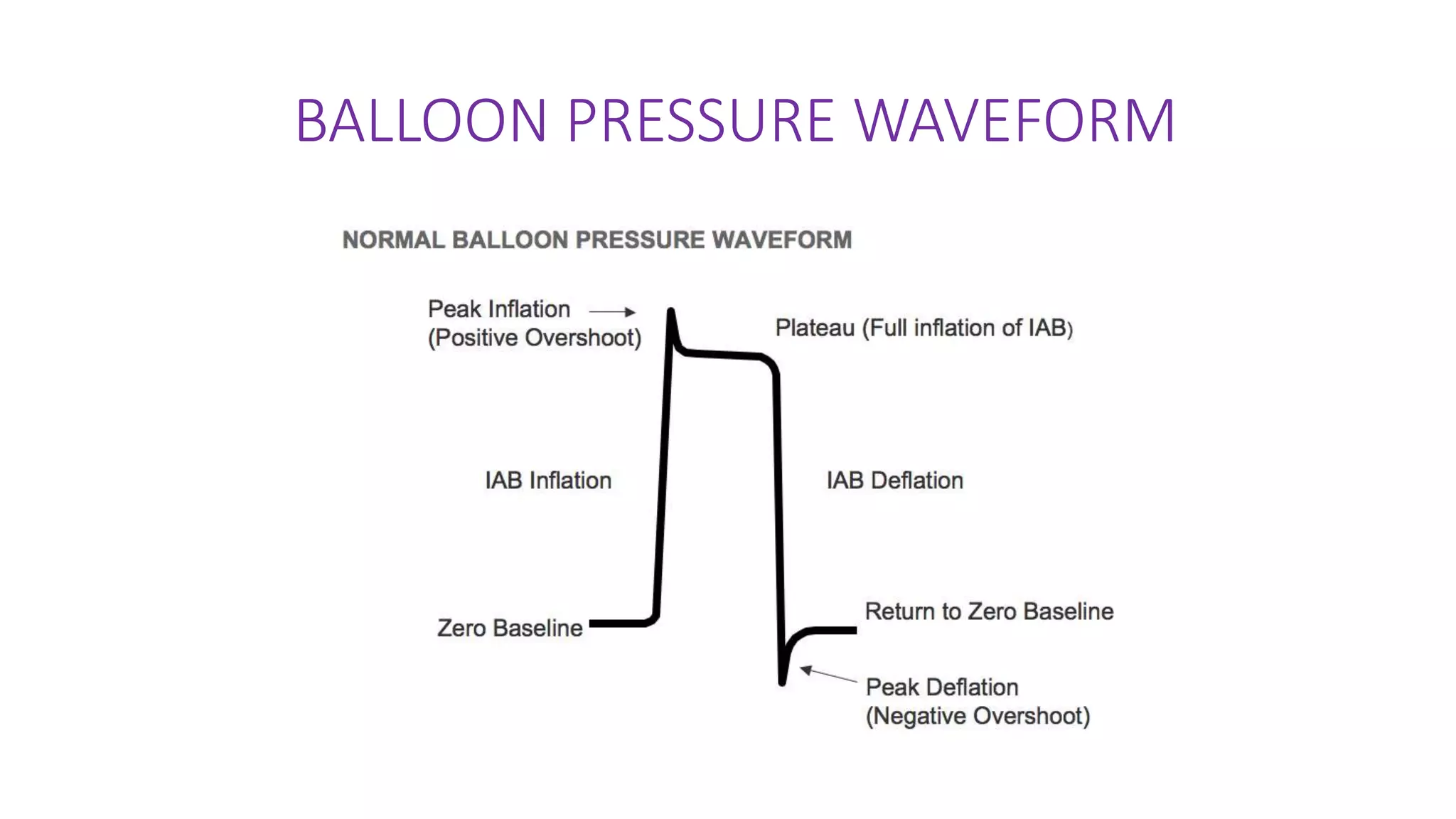 BALLOON PRESSURE WAVEFORM

NORMAL BALLOON PRESSURE WAVEFORM

Peak Inflation (Positive Overshoot)

Plateau (Full inflation of IAB)

IAB Inflation

IAB Deflation

Zero Baseline

Return to Zero Baseline

Peak Deflation (Negative Overshoot)